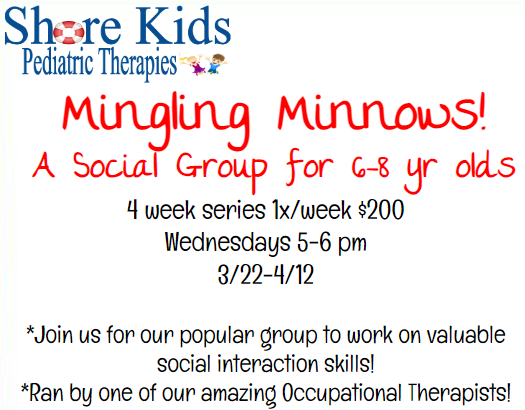 Shore Kids
Pediatric Therapies

Mingling Minnows!
A Social Group for 6-8 yr olds

4 week series 1x/week $200
Wednesdays 5-6 pm
3/22-4/12

*Join us for our popular group to work on valuable social interaction skills!
*Ran by one of our amazing Occupational Therapists!